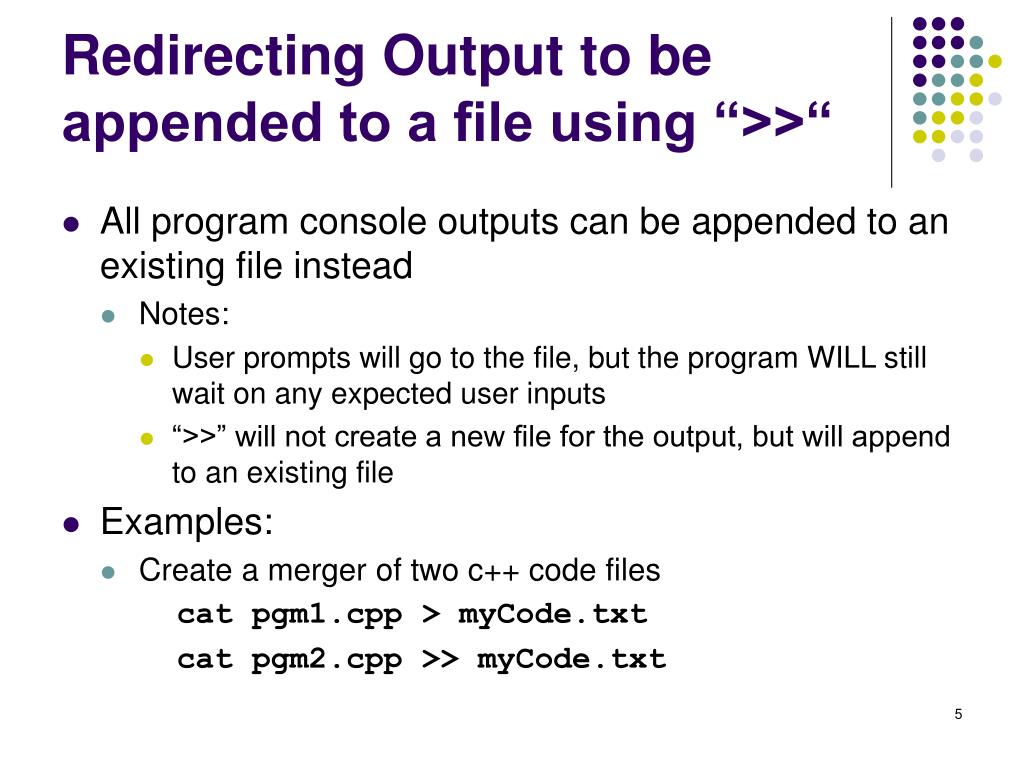 Redirecting Output to be appended to a file using “>>“

All program console outputs can be appended to an existing file instead

Notes:

User prompts will go to the file, but the program WILL still wait on any expected user inputs

“>>” will not create a new file for the output, but will append to an existing file

Examples:

Create a merger of two c++ code files

cat pgm1.cpp > myCode.txt

cat pgm2.cpp >> myCode.txt

5